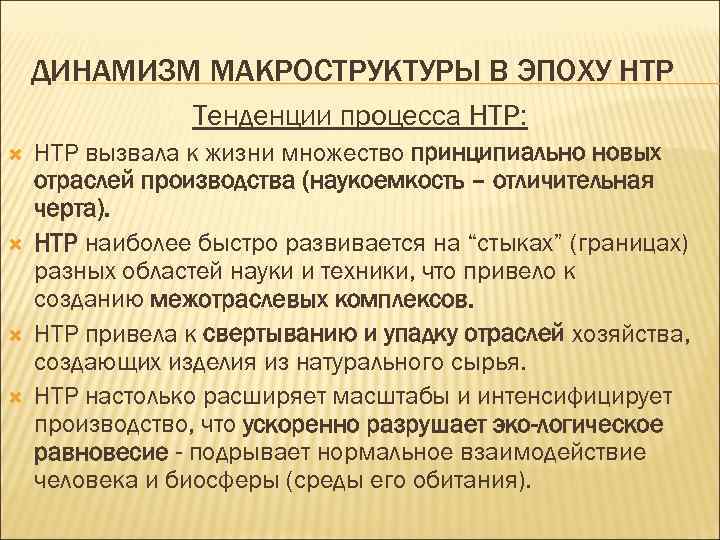 ДИНАМИЗМ МАКРОСТРУКТУРЫ В ЭПОХУ НТР

Тенденции процесса НТР:

НТР вызвала к жизни множество принципиально новых отраслей производства (наукоемкость – отличительная черта).

НТР наиболее быстро развивается на “стыках” (границах) разных областей науки и техники, что привело к созданию межотраслевых комплексов.

НТР привела к свертыванию и упадку отраслей хозяйства, создающих изделия из натурального сырья.

НТР настолько расширяет масштабы и интенсифицирует производство, что ускоренно разрушает эко-логическое равновесие - подрывает нормальное взаимодействие человека и биосферы (среды его обитания).